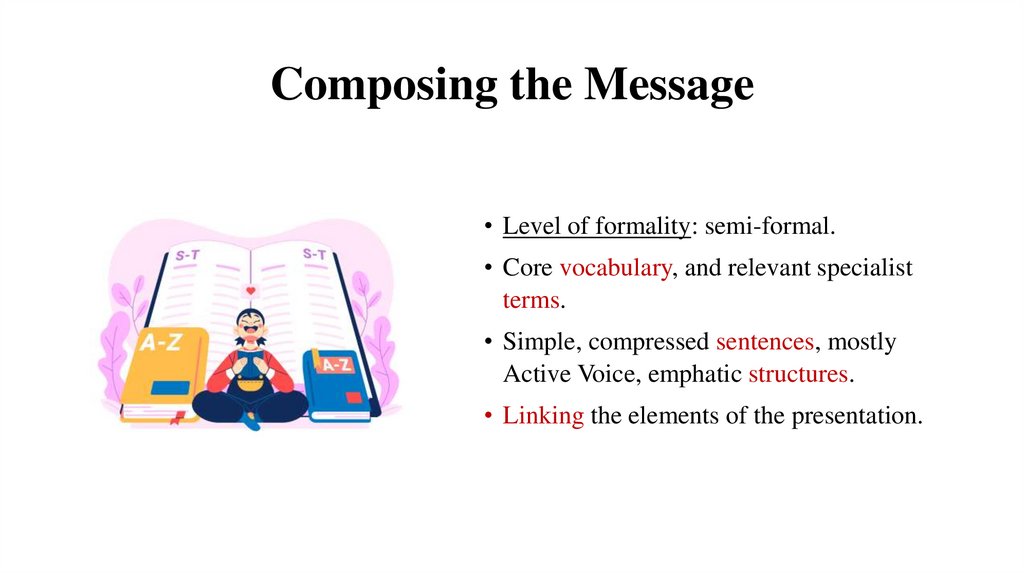 Composing the Message

S-T

S-T

A-Z

A-Z

• Level of formality: semi-formal.

• Core vocabulary, and relevant specialist terms.

• Simple, compressed sentences, mostly Active Voice, emphatic structures.

• Linking the elements of the presentation.